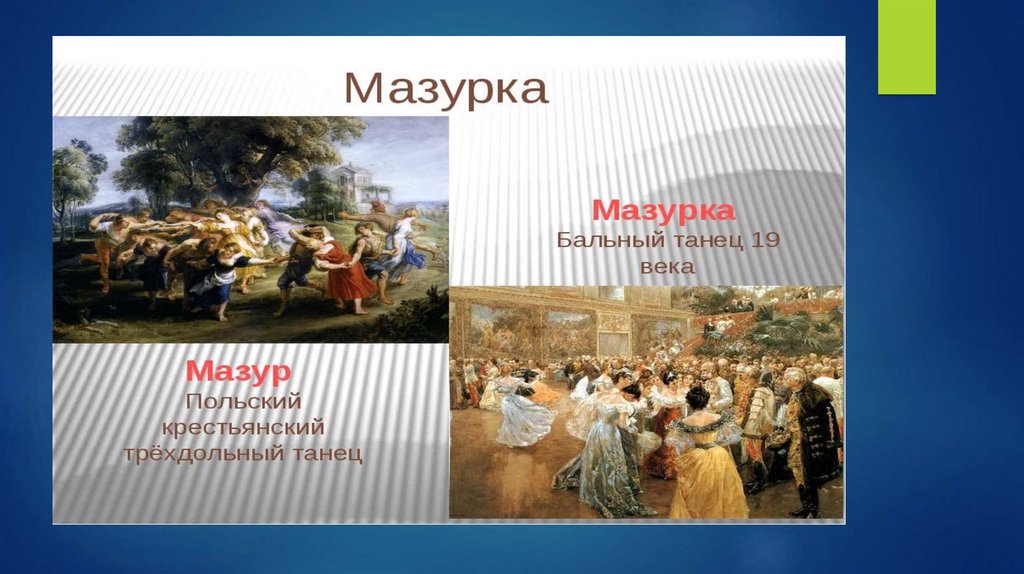 Мазурка

Мазурка
Бальный танец 19 века

Мазур
Польский крестьянский трёхдольный танец